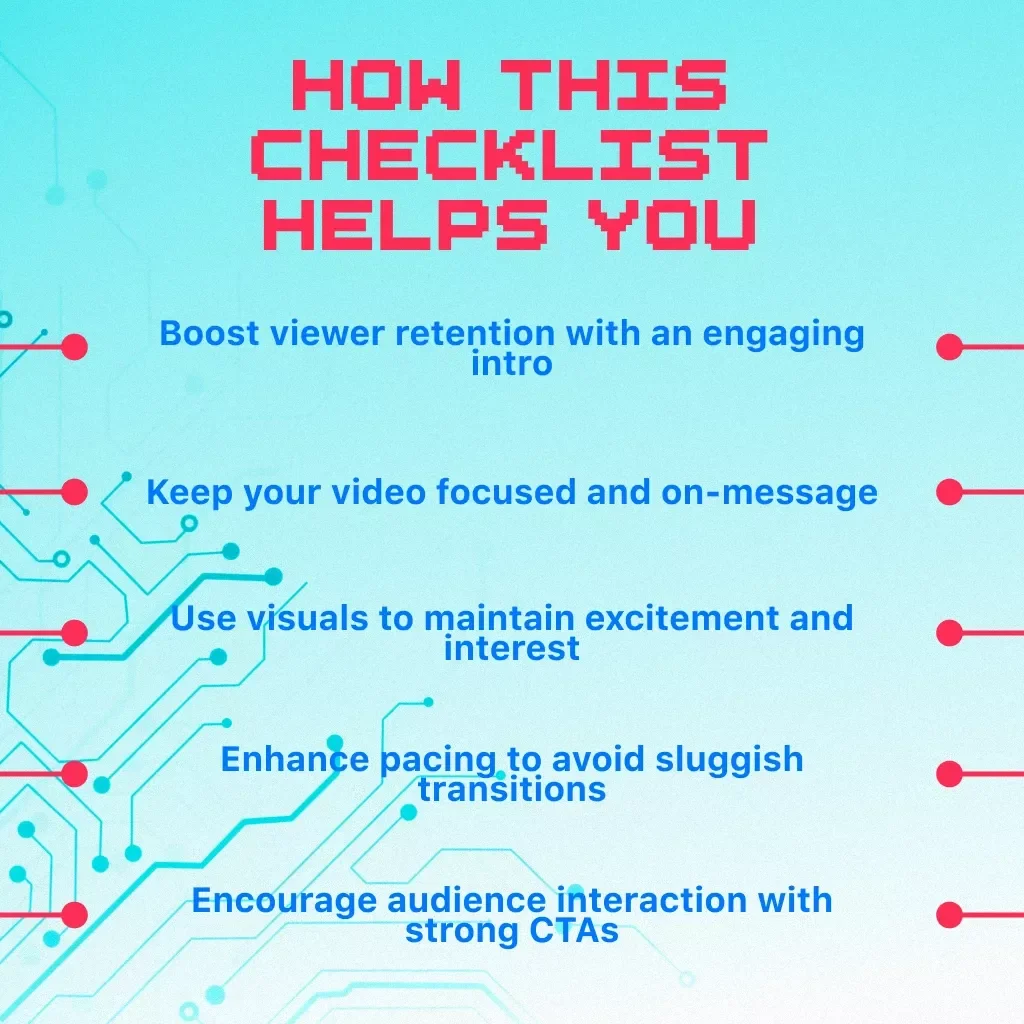 HOW THIS CHECKLIST HELPS YOU

Boost viewer retention with an engaging intro

Keep your video focused and on-message

Use visuals to maintain excitement and interest

Enhance pacing to avoid sluggish transitions

Encourage audience interaction with strong CTAs